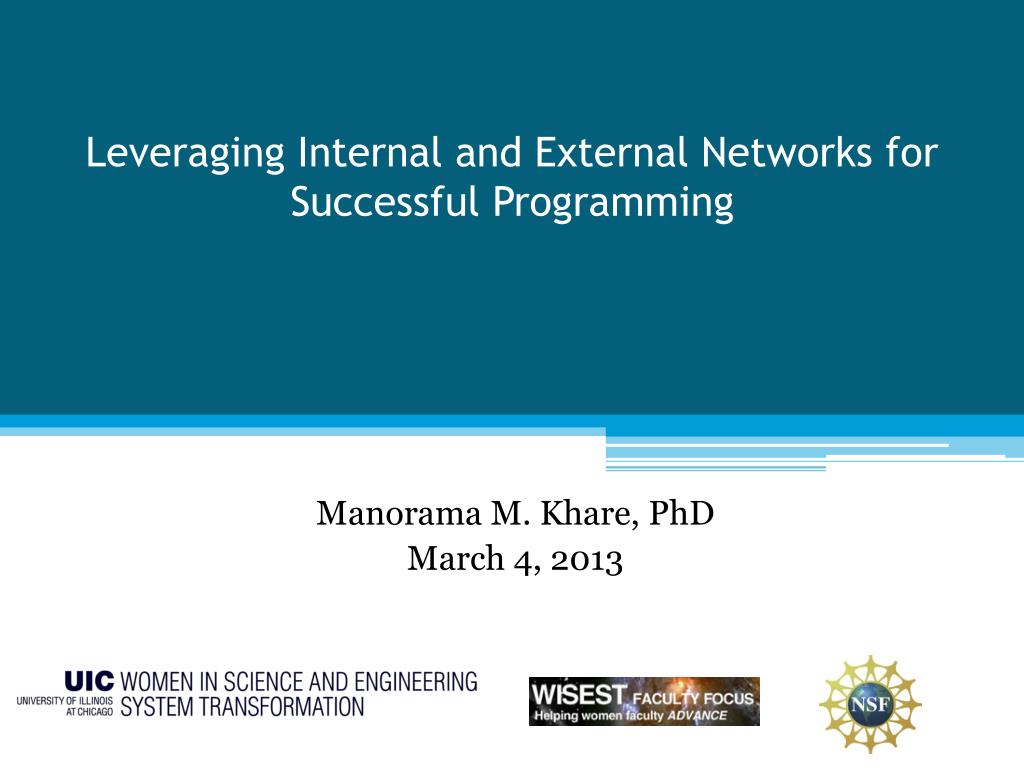 Leveraging Internal and External Networks for Successful Programming

Manorama M. Khare, PhD
March 4, 2013

UIC UNIVERSITY OF ILLINOIS AT CHICAGO WOMEN IN SCIENCE AND ENGINEERING SYSTEM TRANSFORMATION

WISEST FACULTY FOCUS
Helping women faculty ADVANCE

NSF